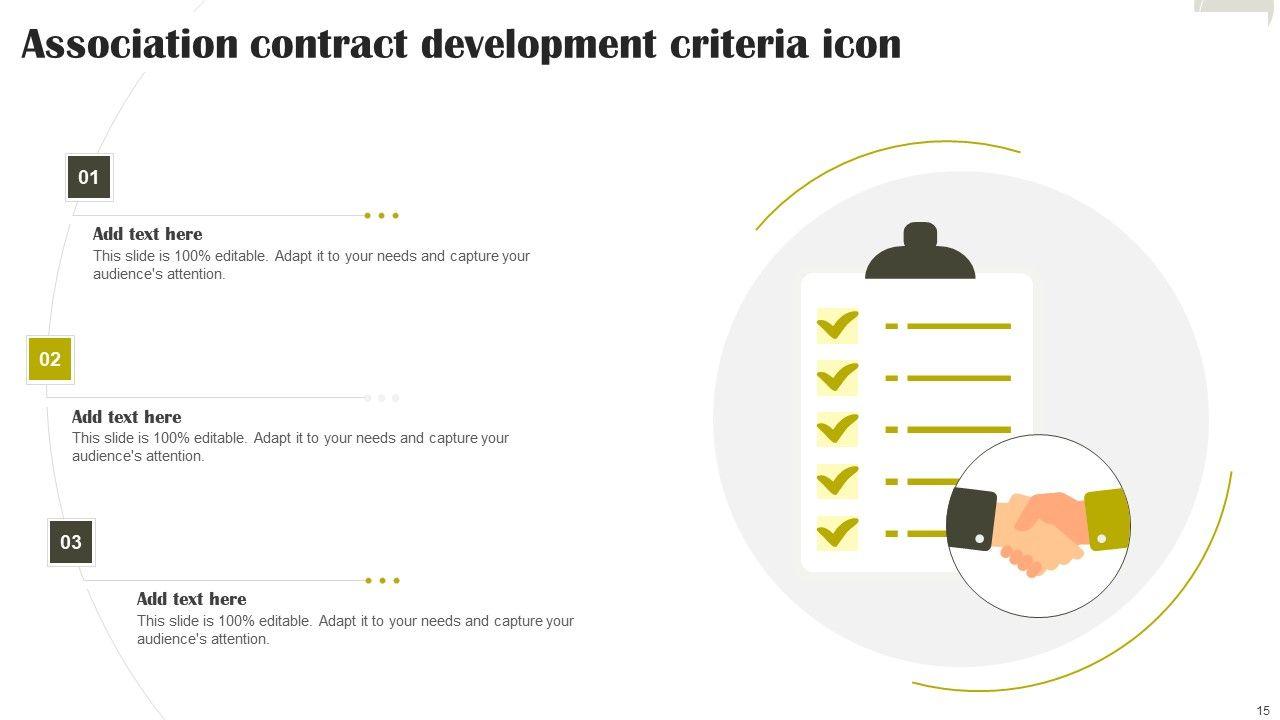 Association contract development criteria icon

01

Add text here

This slide is 100% editable. Adapt it to your needs and capture your audience's attention.

02

Add text here

This slide is 100% editable. Adapt it to your needs and capture your audience's attention.

03

Add text here

This slide is 100% editable. Adapt it to your needs and capture your audience's attention.

15